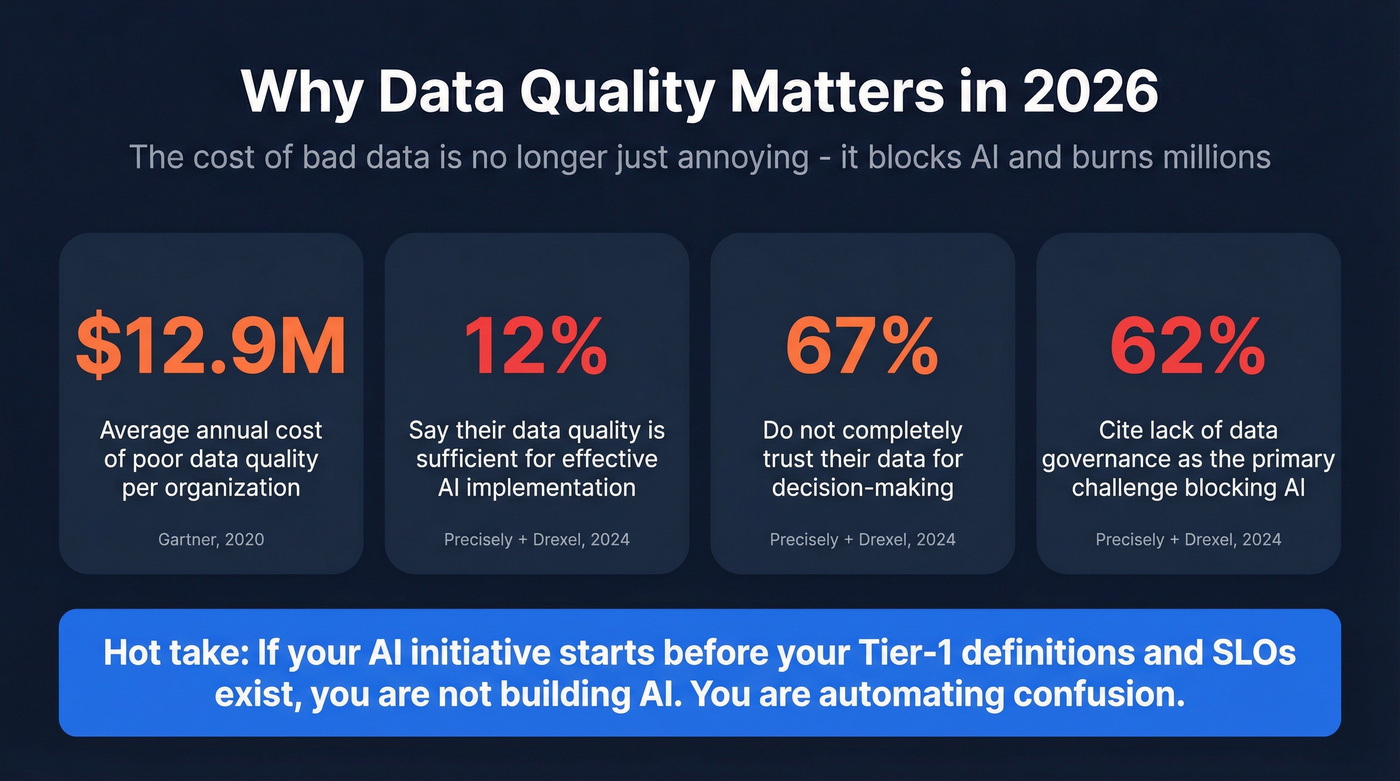 Why Data Quality Matters in 2026

The cost of bad data is no longer just annoying - it blocks AI and burns millions

$12.9M

Average annual cost of poor data quality per organization

Gartner, 2020

12%

Say their data quality is sufficient for effective AI implementation

Precisely + Drexel, 2024

67%

Do not completely trust their data for decision-making

Precisely + Drexel, 2024

62%

Cite lack of data governance as the primary challenge blocking AI

Precisely + Drexel, 2024

Hot take: If your AI initiative starts before your Tier-1 definitions and SLOs exist, you are not building AI. You are automating confusion.